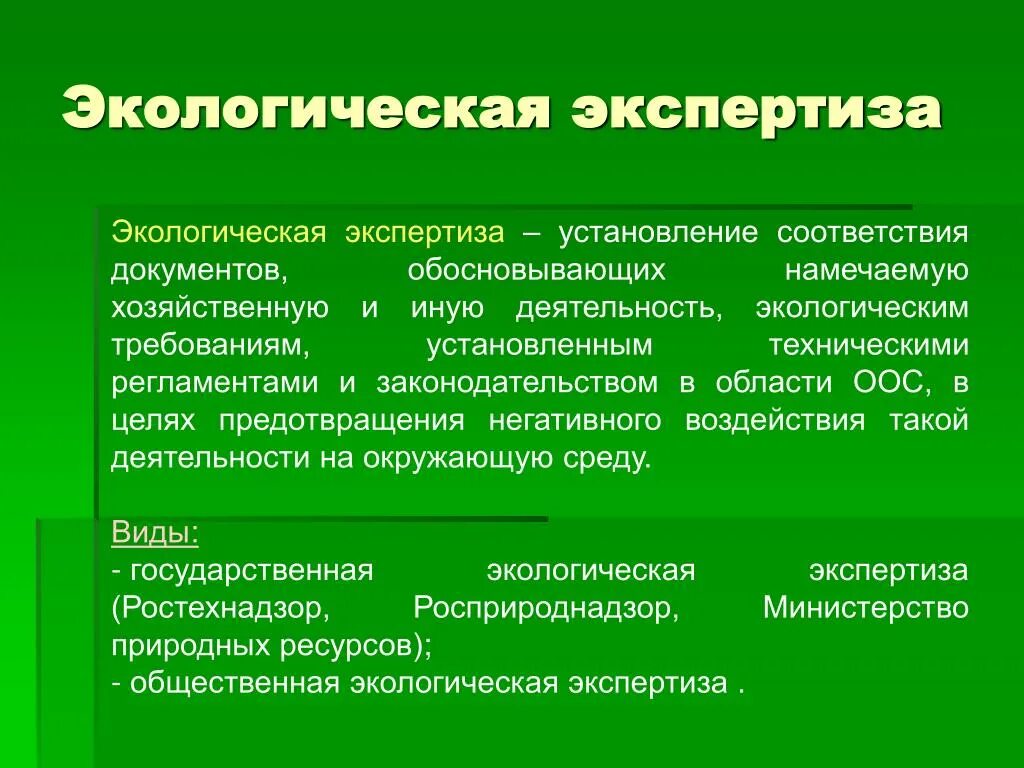 Экологическая экспертиза

Экологическая экспертиза – установление соответствия документов, обосновывающих намечаемую хозяйственную и иную деятельность, экологическим требованиям, установленным техническими регламентами и законодательством в области ООС, в целях предотвращения негативного воздействия такой деятельности на окружающую среду.

Виды:
- государственная экологическая экспертиза (Ростехнадзор, Росприроднадзор, Министерство природных ресурсов);
- общественная экологическая экспертиза .